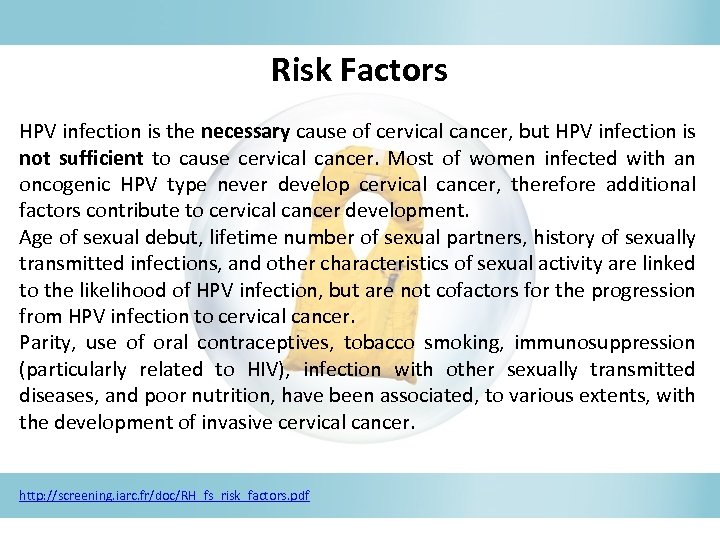 Risk Factors

HPV infection is the necessary cause of cervical cancer, but HPV infection is not sufficient to cause cervical cancer. Most of women infected with an oncogenic HPV type never develop cervical cancer, therefore additional factors contribute to cervical cancer development.
Age of sexual debut, lifetime number of sexual partners, history of sexually transmitted infections, and other characteristics of sexual activity are linked to the likelihood of HPV infection, but are not cofactors for the progression from HPV infection to cervical cancer.
Parity, use of oral contraceptives, tobacco smoking, immunosuppression (particularly related to HIV), infection with other sexually transmitted diseases, and poor nutrition, have been associated, to various extents, with the development of invasive cervical cancer.

http://screening.iarc.fr/doc/RH_fs_risk_factors.pdf